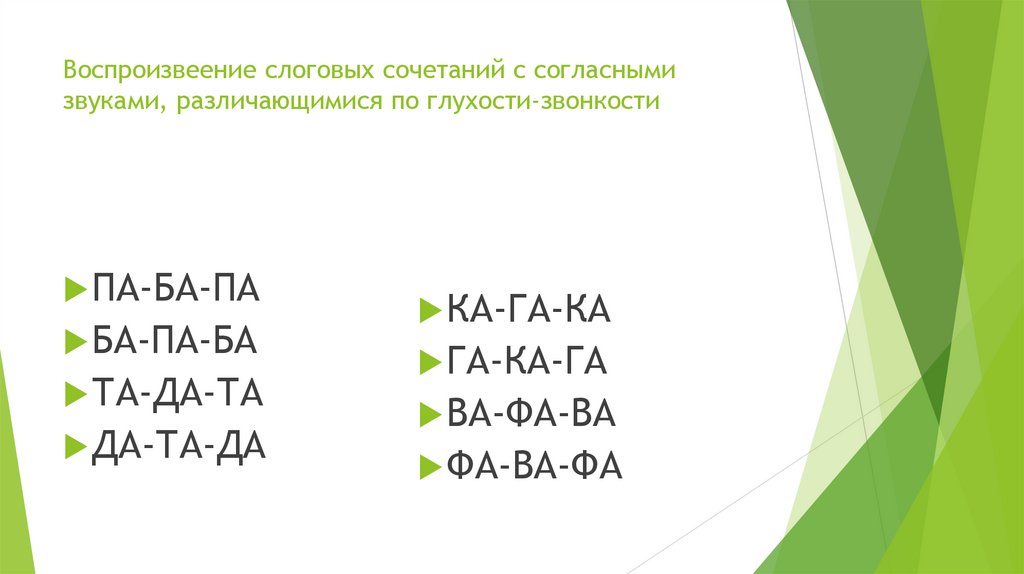 Воспроизвеение слоговых сочетаний с согласными звуками, различающимися по глухости-звонкости

ПА-БА-ПА
БА-ПА-БА
ТА-ДА-ТА
ДА-ТА-ДА

КА-ГА-КА
ГА-КА-ГА
ВА-ФА-ВА
ФА-ВА-ФА